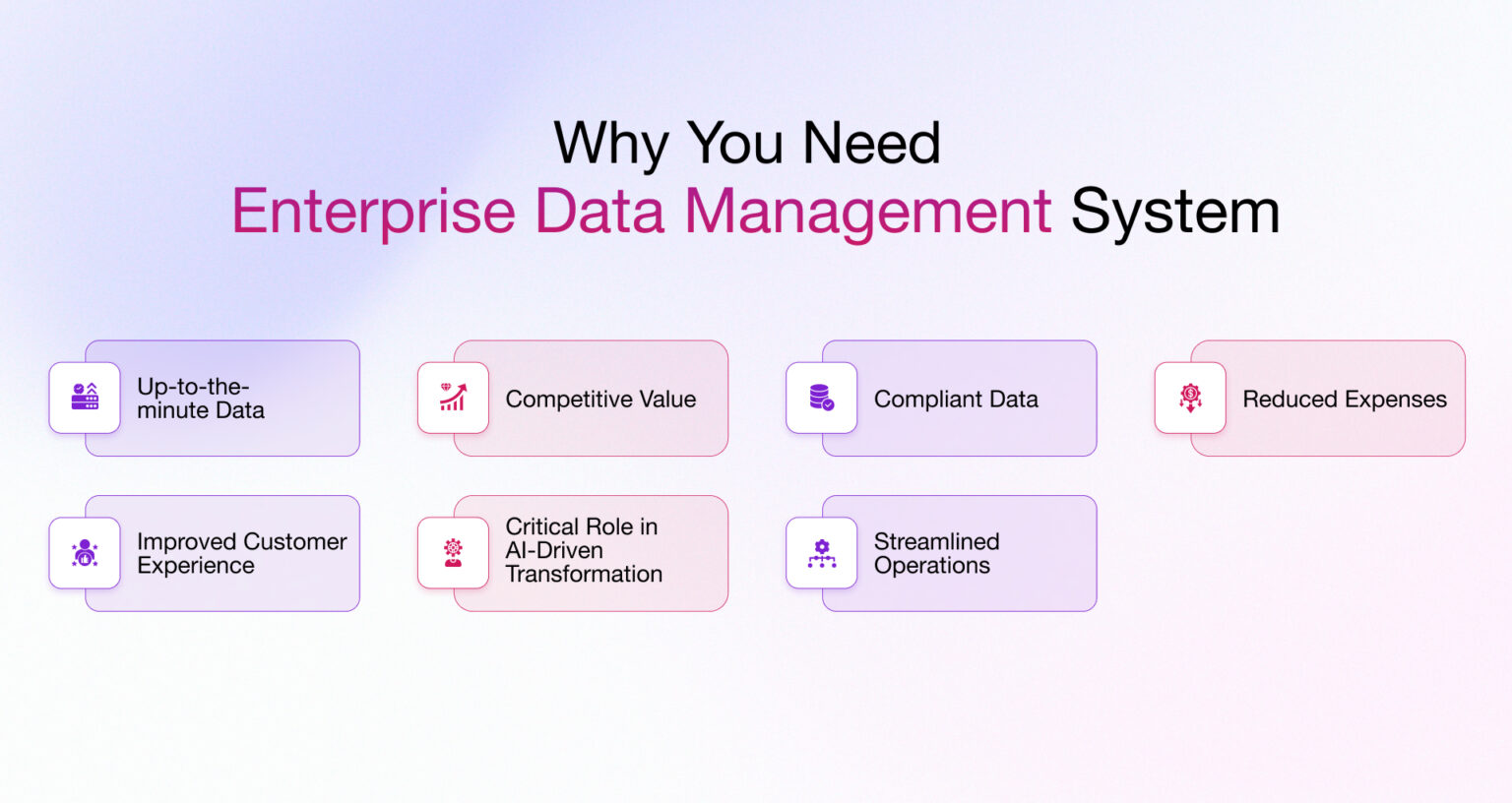 Why You Need
Enterprise Data Management System

Up-to-the-minute Data

Competitive Value

Compliant Data

Reduced Expenses

Improved Customer Experience

Critical Role in AI-Driven Transformation

Streamlined Operations